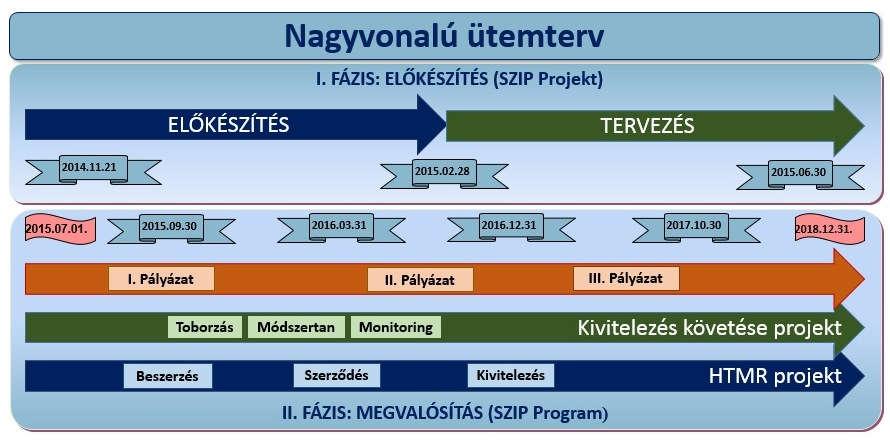 Nagyvonalú ütemterv

I. FÁZIS: ELŐKÉSZÍTÉS (SZIP Projekt)

ELŐKÉSZÍTÉS

TERVEZÉS

2014.11.21

2015.02.28

2015.06.30

2015.07.01.

2015.09.30

2016.03.31

2016.12.31

2017.10.30

2018.12.31.

I. Pályázat

II. Pályázat

III. Pályázat

Toborzás

Módszertan

Monitoring

Kivitelezés követése projekt

Beszerzés

Szerződés

Kivitelezés

HTMR projekt

II. FÁZIS: MEGVALÓSÍTÁS (SZIP Program)